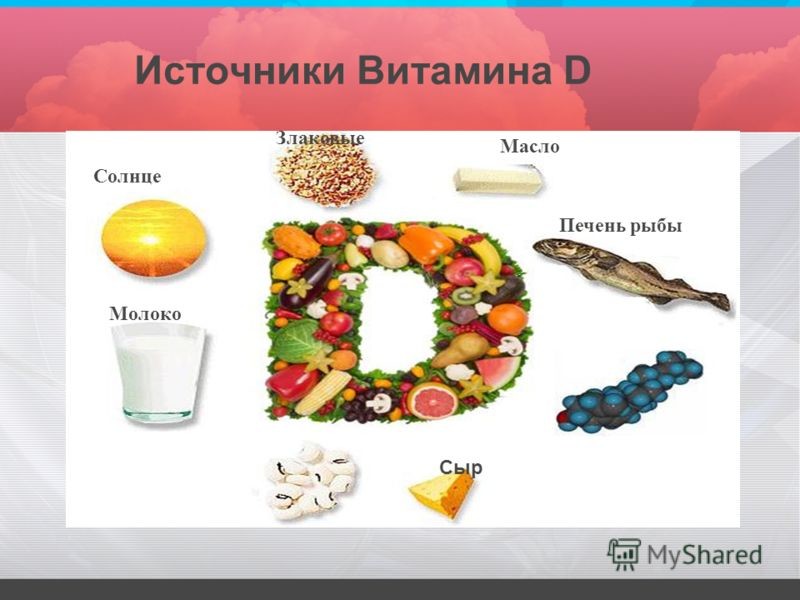 Источники Витамина D

Злаковые

Масло

Солнце

Печень рыбы

Молоко

Сыр

MyShared